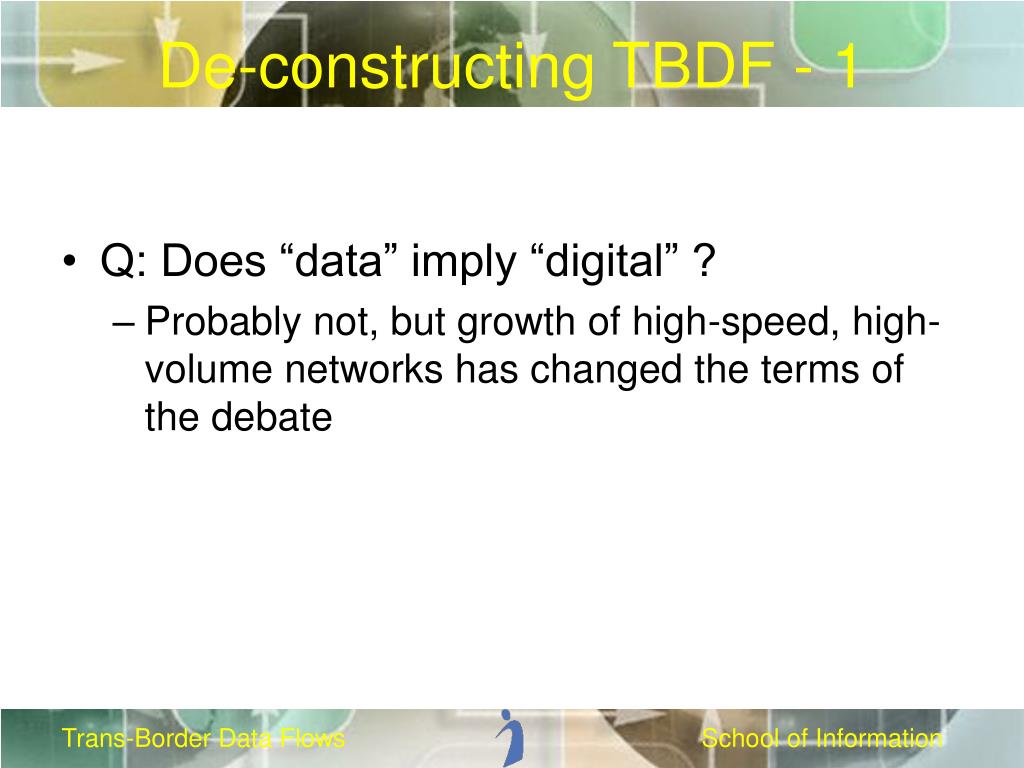 De-constructing TBDF - 1

• Q: Does “data” imply “digital” ?
– Probably not, but growth of high-speed, high-volume networks has changed the terms of the debate

Trans-Border Data Flows

School of Information